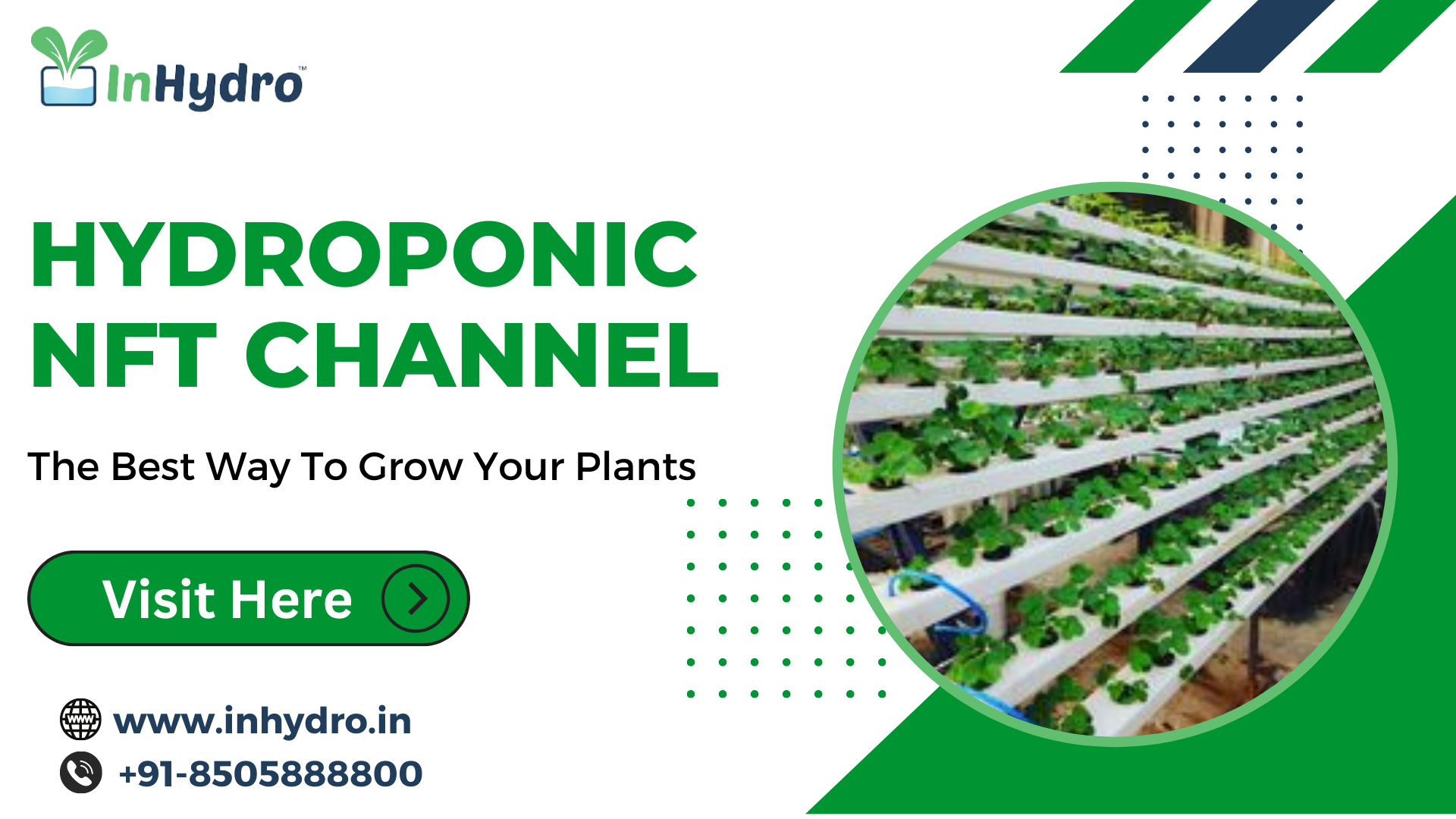 InHydro™

HYDROPONIC NFT CHANNEL

The Best Way To Grow Your Plants

Visit Here

WWW

www.inhydro.in

+91-8505888800